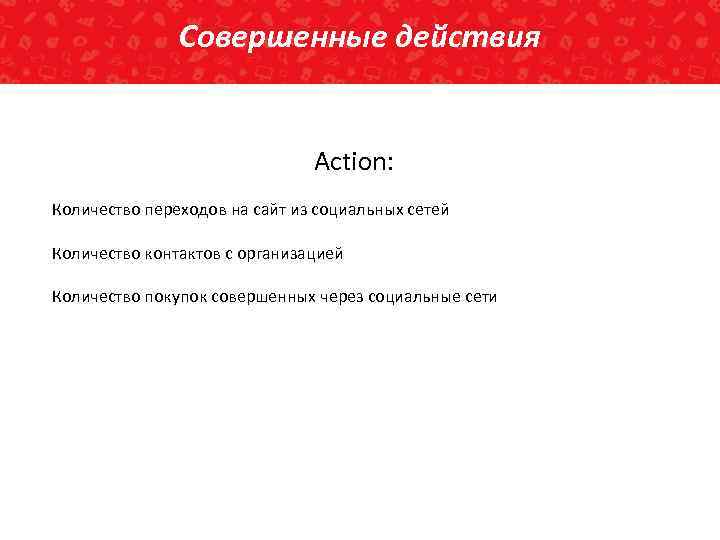 Совершенные действия

Action:

Количество переходов на сайт из социальных сетей

Количество контактов с организацией

Количество покупок совершенных через социальные сети